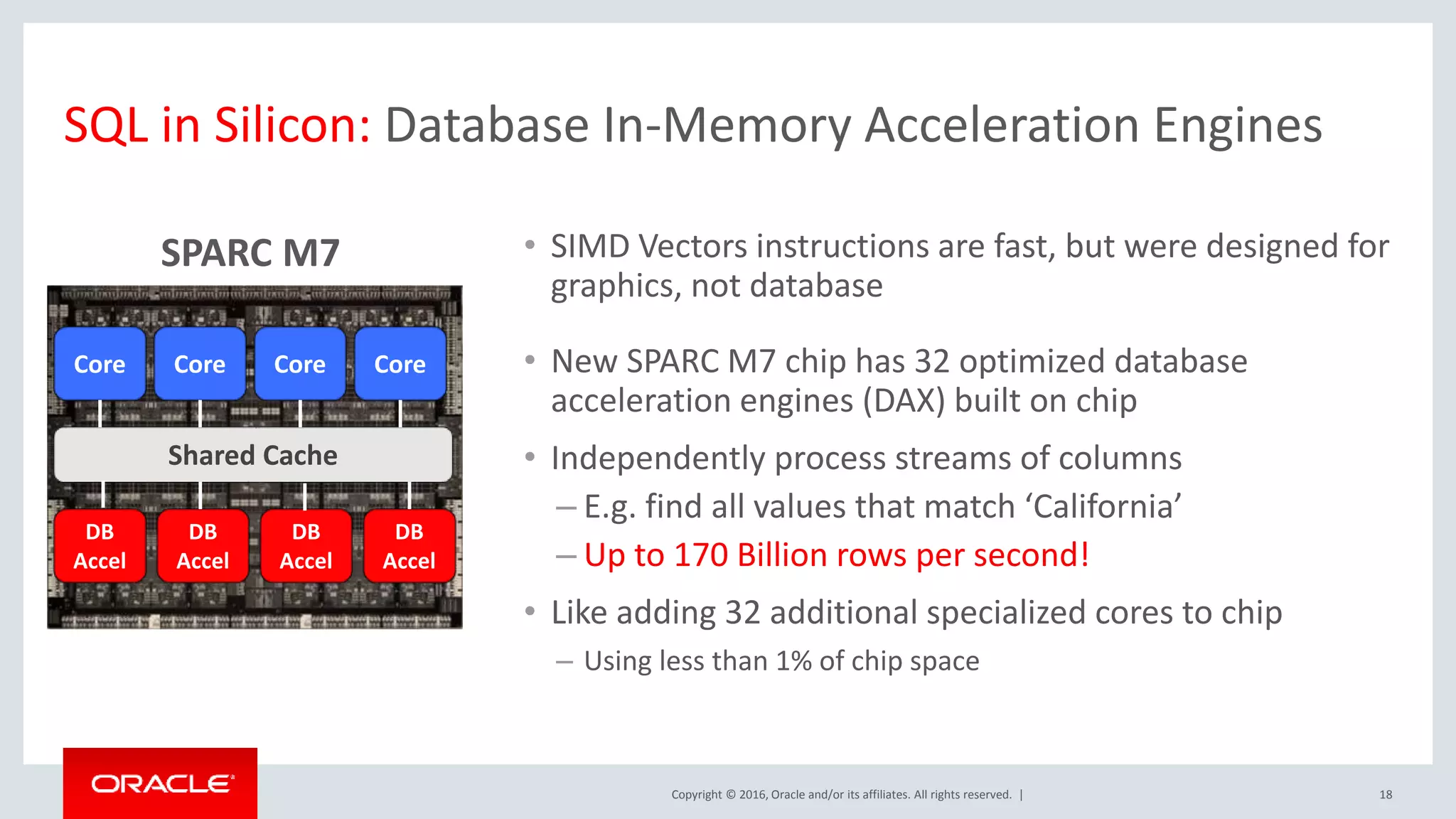 SQL in Silicon: Database In-Memory Acceleration Engines

SPARC M7

Core Core Core Core

Shared Cache

DB Accel DB Accel DB Accel DB Accel

• SIMD Vectors instructions are fast, but were designed for graphics, not database

• New SPARC M7 chip has 32 optimized database acceleration engines (DAX) built on chip

• Independently process streams of columns
– E.g. find all values that match ‘California’
– Up to 170 Billion rows per second!

• Like adding 32 additional specialized cores to chip
– Using less than 1% of chip space

ORACLE

Copyright © 2016, Oracle and/or its affiliates. All rights reserved. |

18